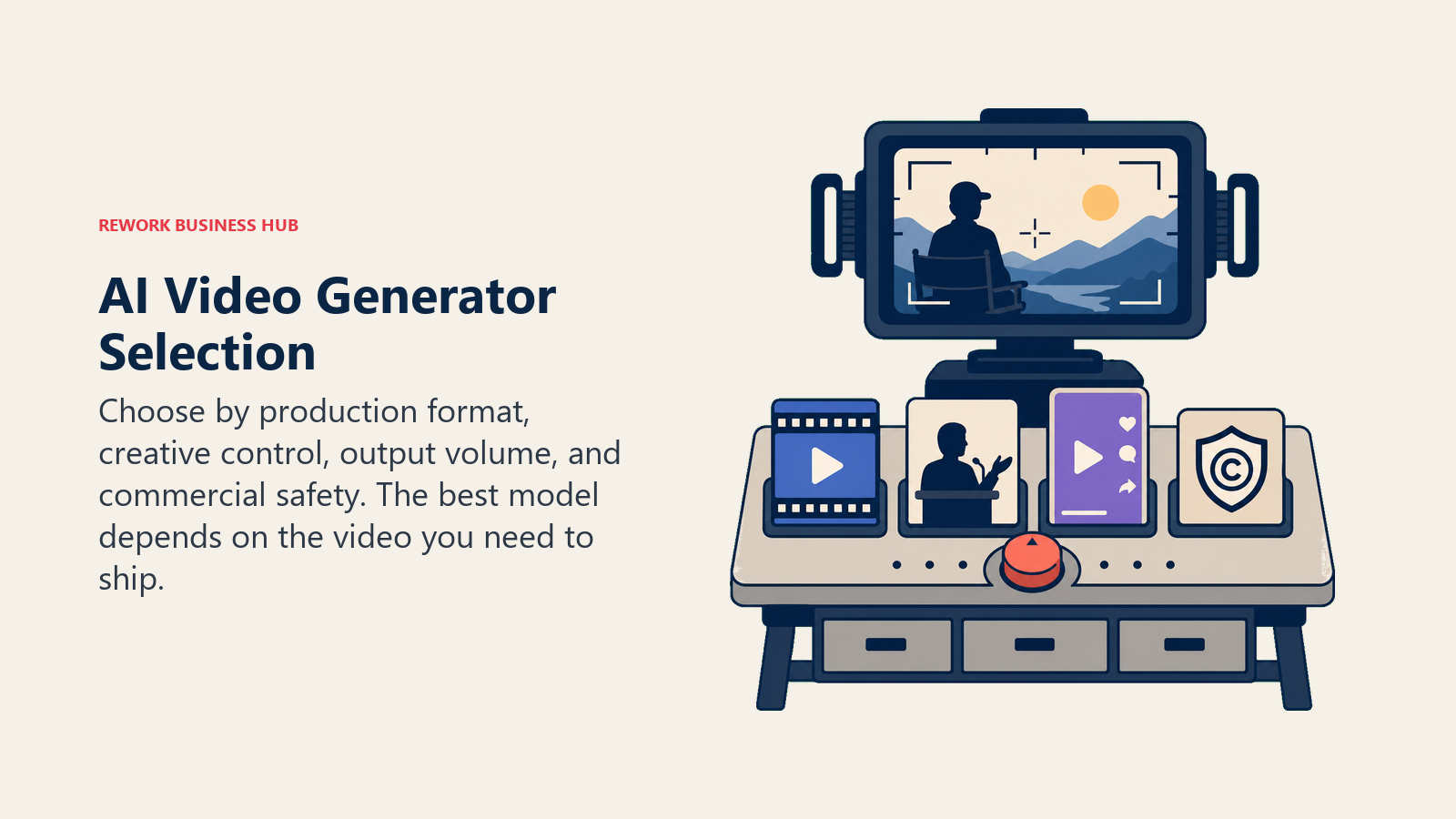 REWORK BUSINESS HUB

AI Video Generator Selection

Choose by production format, creative control, output volume, and commercial safety. The best model depends on the video you need to ship.